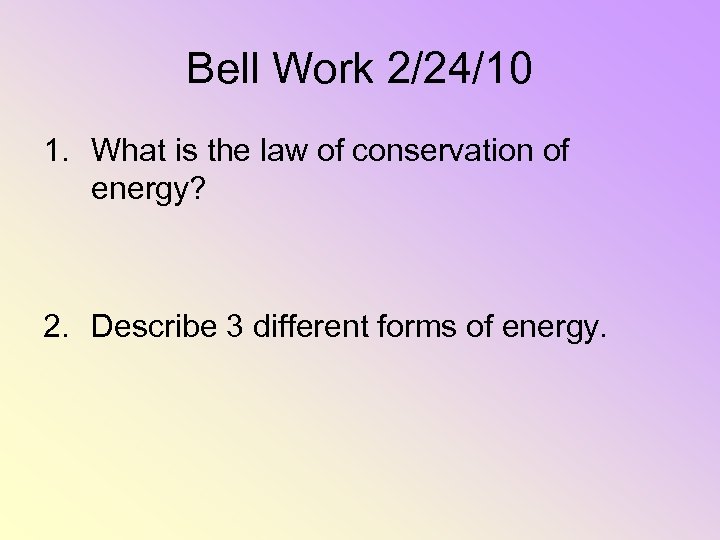 Bell Work 2/24/10

1. What is the law of conservation of energy?

2. Describe 3 different forms of energy.